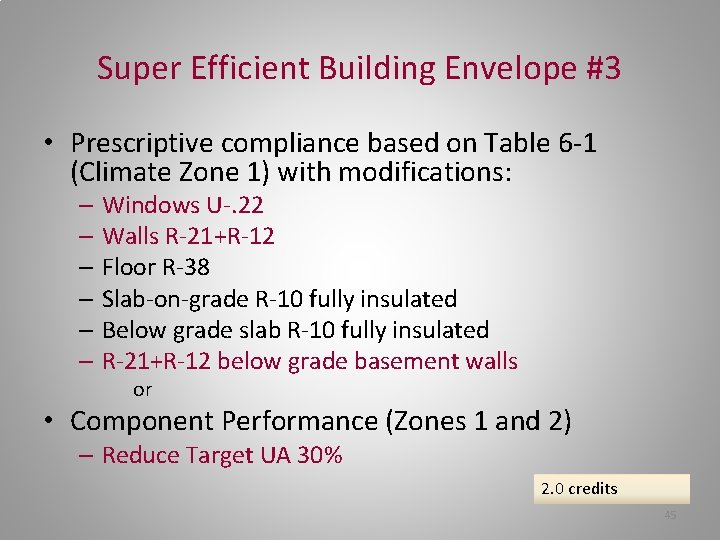 Super Efficient Building Envelope #3

• Prescriptive compliance based on Table 6-1 (Climate Zone 1) with modifications:
– Windows U-.22
– Walls R-21+R-12
– Floor R-38
– Slab-on-grade R-10 fully insulated
– Below grade slab R-10 fully insulated
– R-21+R-12 below grade basement walls
or
• Component Performance (Zones 1 and 2)
– Reduce Target UA 30%

2.0 credits

45